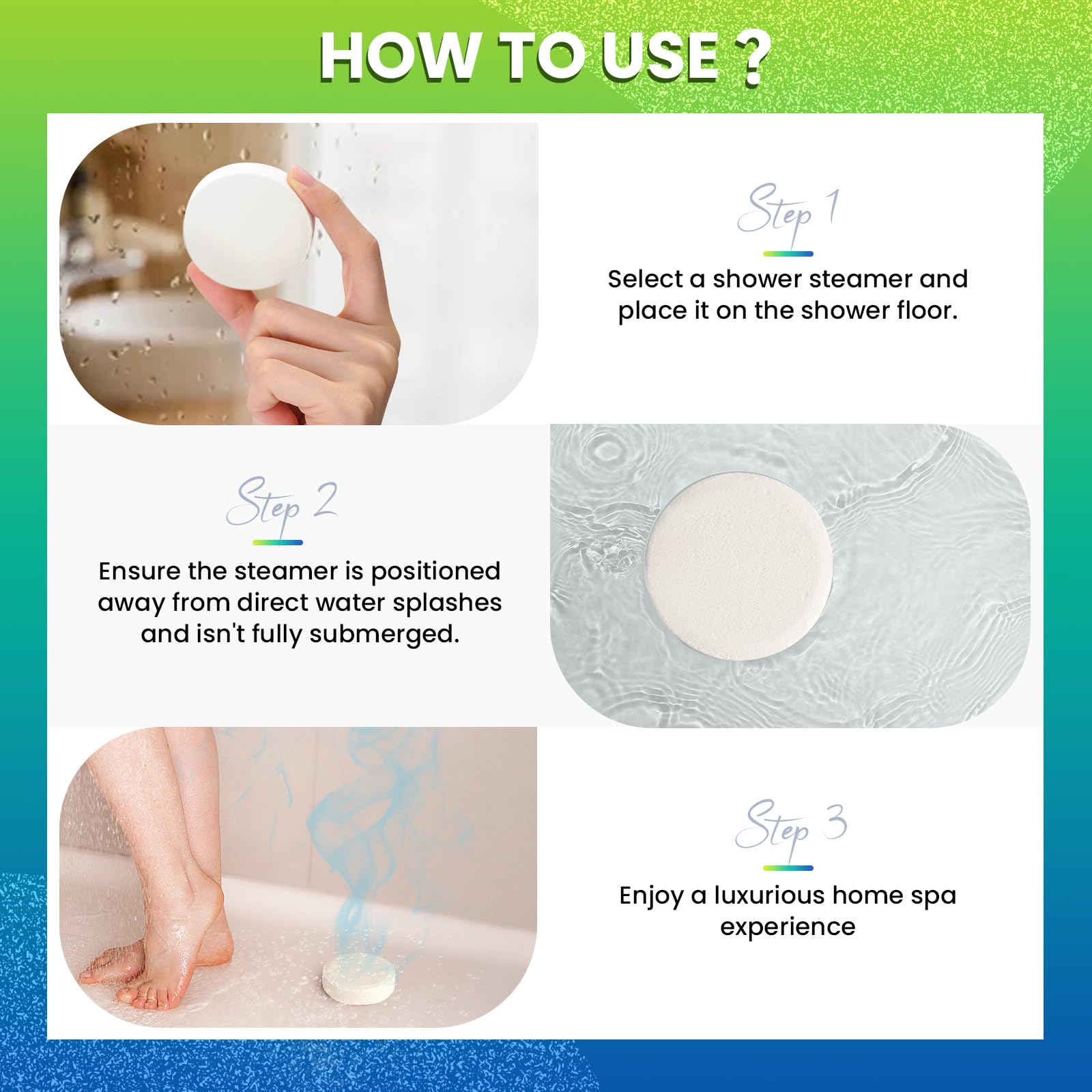 HOW TO USE ?

Step 1

Select a shower steamer and place it on the shower floor.

Step 2

Ensure the steamer is positioned away from direct water splashes and isn't fully submerged.

Step 3

Enjoy a luxurious home spa experience